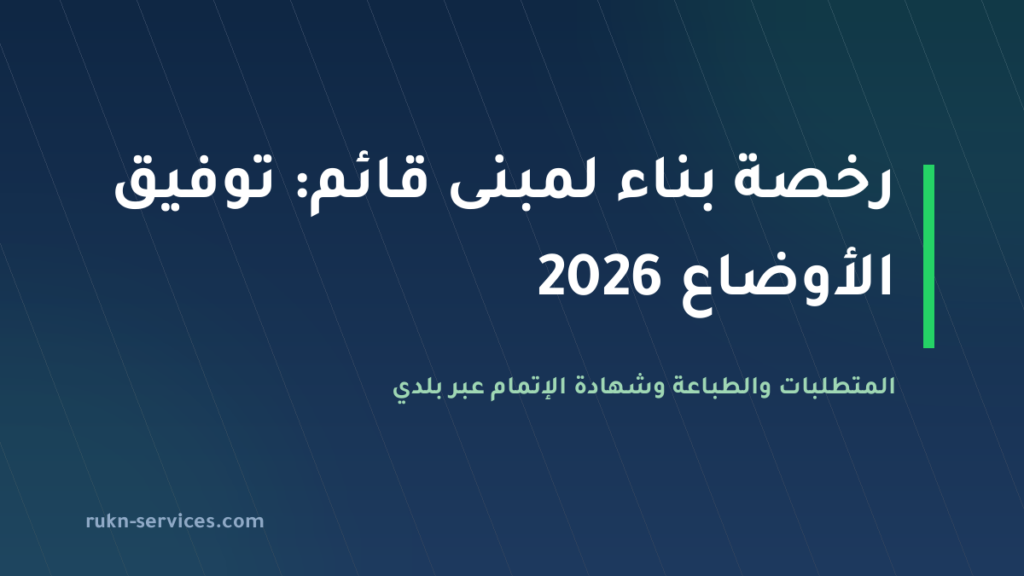 رخصة بناء لمبنى قائم: توفيق الأوضاع 2026

المتطلبات والطباعة وشهادة الإتمام عبر بلدي

rukn-services.com